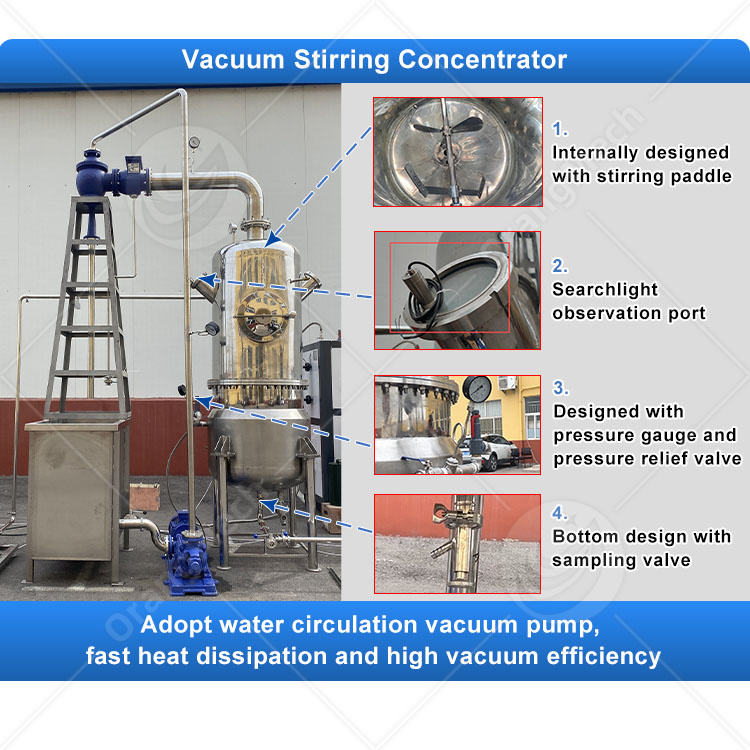 Vacuum Stirring Concentrator

1.
Internally designed with stirring paddle

2.
Searchlight observation port

3.
Designed with pressure gauge and pressure relief valve

4.
Bottom design with sampling valve

Adopt water circulation vacuum pump, fast heat dissipation and high vacuum efficiency